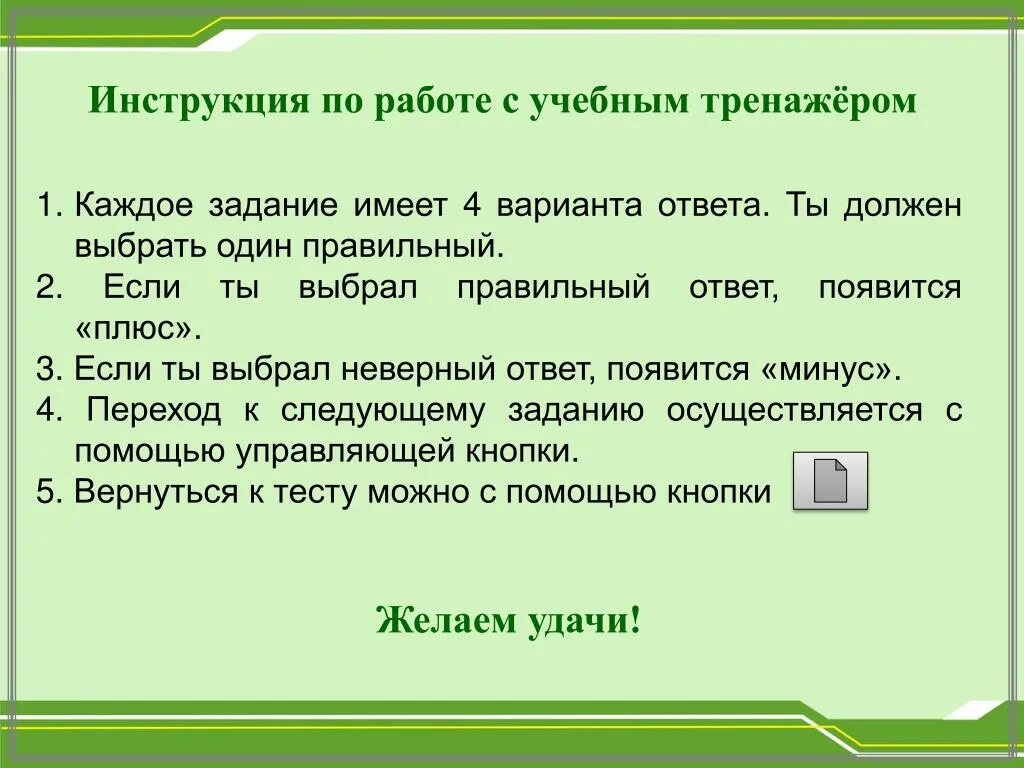 Инструкция по работе с учебным тренажёром

1. Каждое задание имеет 4 варианта ответа. Ты должен выбрать один правильный.
2. Если ты выбрал правильный ответ, появится «плюс».
3. Если ты выбрал неверный ответ, появится «минус».
4. Переход к следующему заданию осуществляется с помощью управляющей кнопки.
5. Вернуться к тесту можно с помощью кнопки

Желаем удачи!